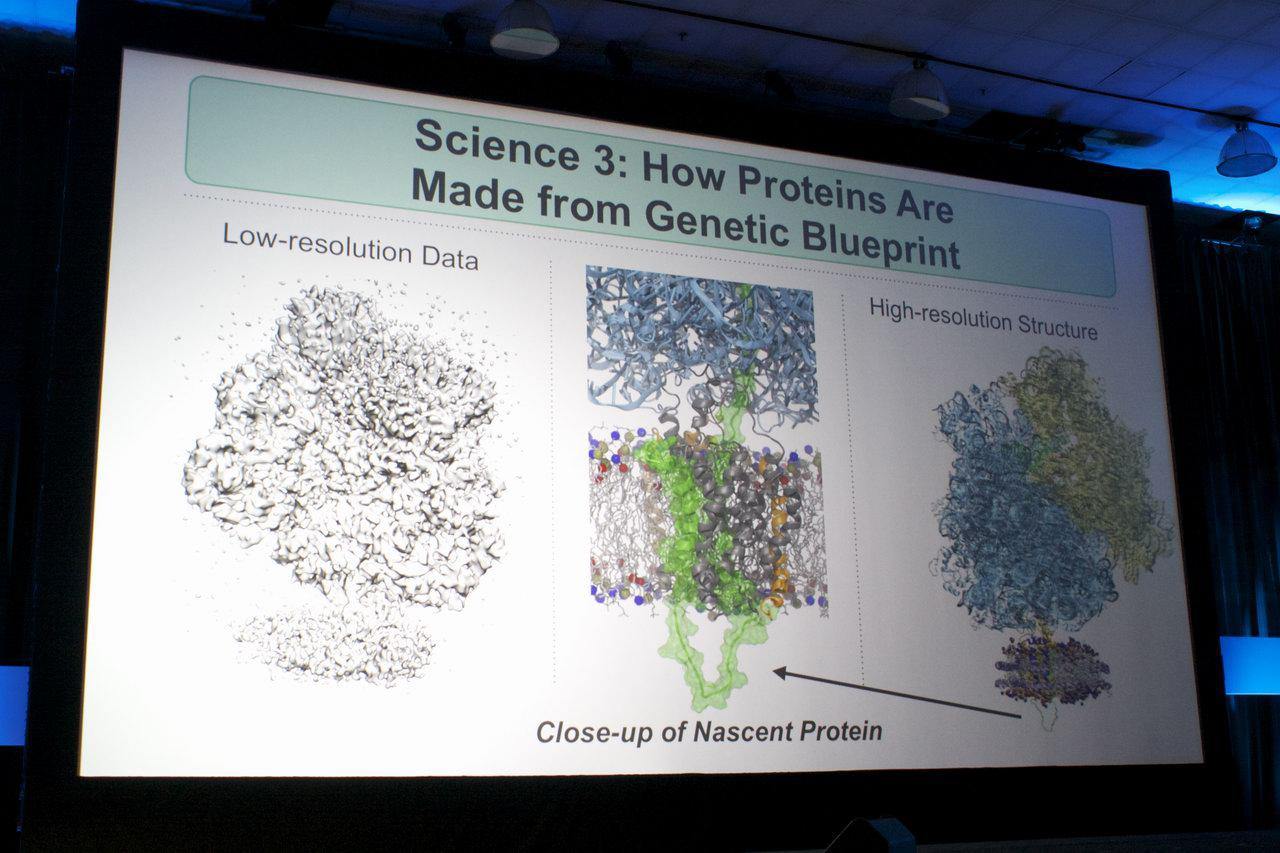 Science 3: How Proteins Are Made from Genetic Blueprint

Low-resolution Data

High-resolution Structure

Close-up of Nascent Protein